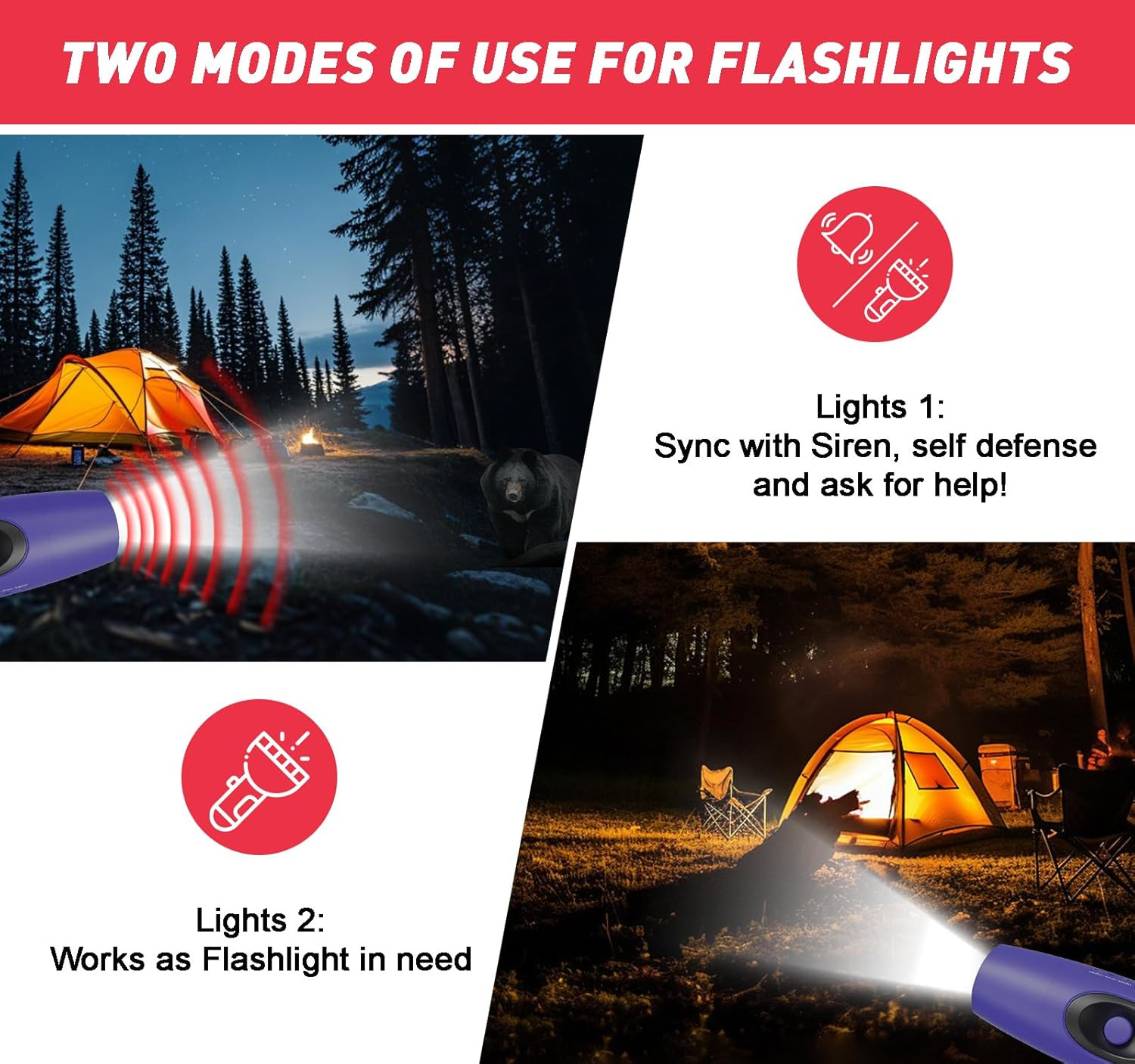 TWO MODES OF USE FOR FLASHLIGHTS

Lights 1:
Sync with Siren, self defense and ask for help!

Lights 2:
Works as Flashlight in need